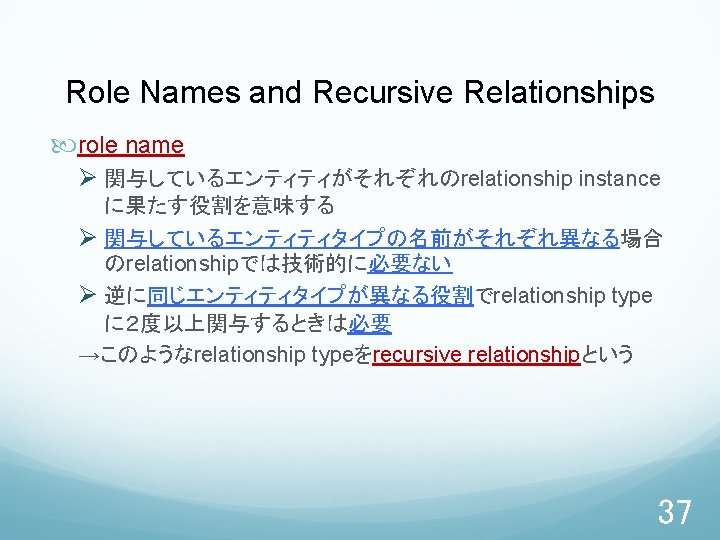 Role Names and Recursive Relationships

role name

➢ 関与しているエンティティがそれぞれのrelationship instanceに果たす役割を意味する

➢ 関与しているエンティティタイプの名前がそれぞれ異なる場合のrelationshipでは技術的に必要ない

➢ 逆に同じエンティティタイプが異なる役割でrelationship typeに2度以上関与するときは必要

→このようなrelationship typeをrecursive relationshipという

37